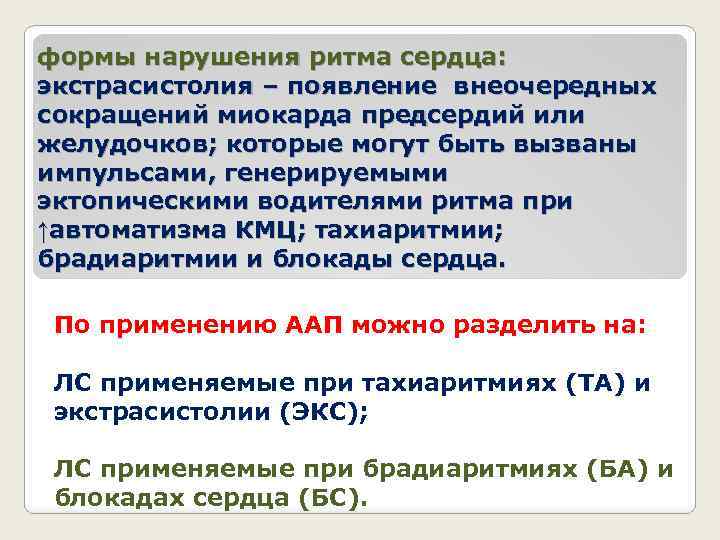 формы нарушения ритма сердца: экстрасистолия – появление внеочередных сокращений миокарда предсердий или желудочков; которые могут быть вызваны импульсами, генерируемыми эктопическими водителями ритма при ↑автоматизма КМЦ; тахиаритмии; брадиаритмии и блокады сердца.

По применению ААП можно разделить на:

ЛС применяемые при тахиаритмиях (ТА) и экстрасистолии (ЭКС);

ЛС применяемые при брадиаритмиях (БА) и блокадах сердца (БС).